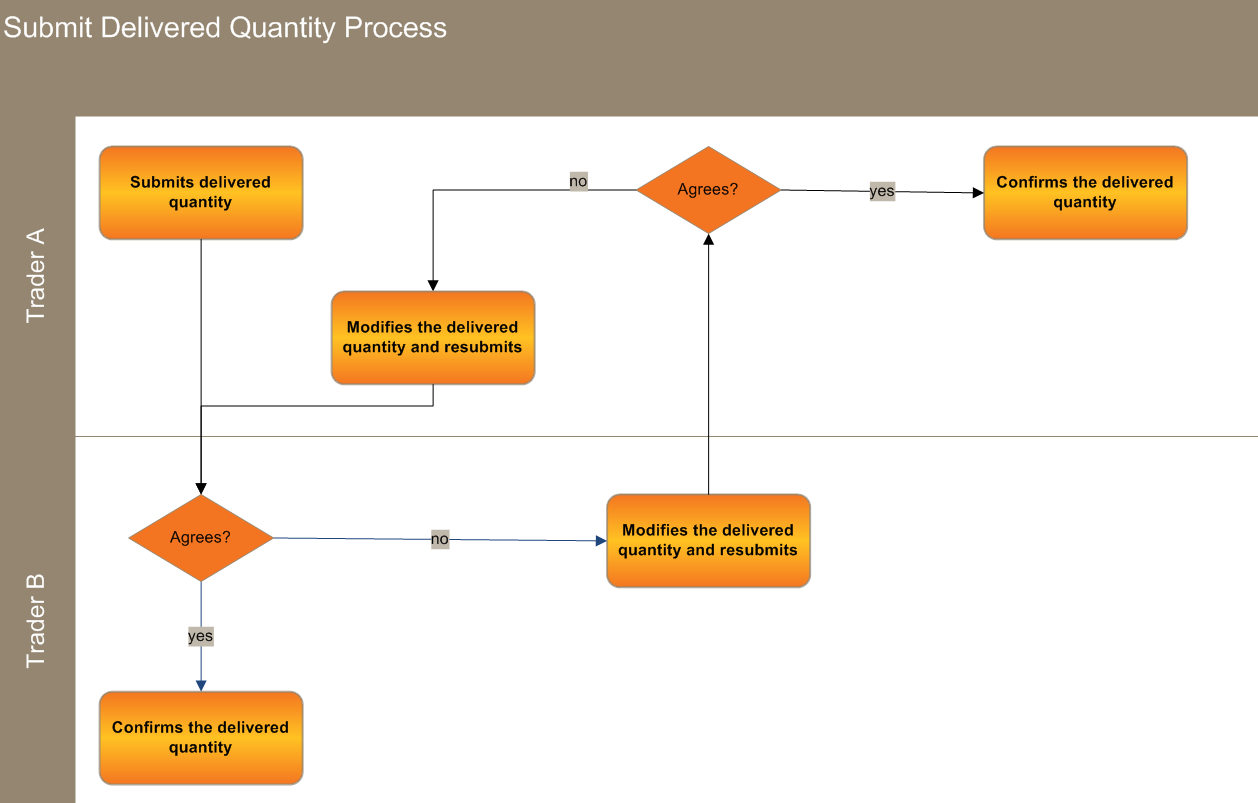 Submit Delivered Quantity Process

Trader A

Submits delivered quantity

no

Agrees?

yes

Confirms the delivered quantity

Modifies the delivered quantity and resubmits

Trader B

Agrees?

no

Modifies the delivered quantity and resubmits

yes

Confirms the delivered quantity